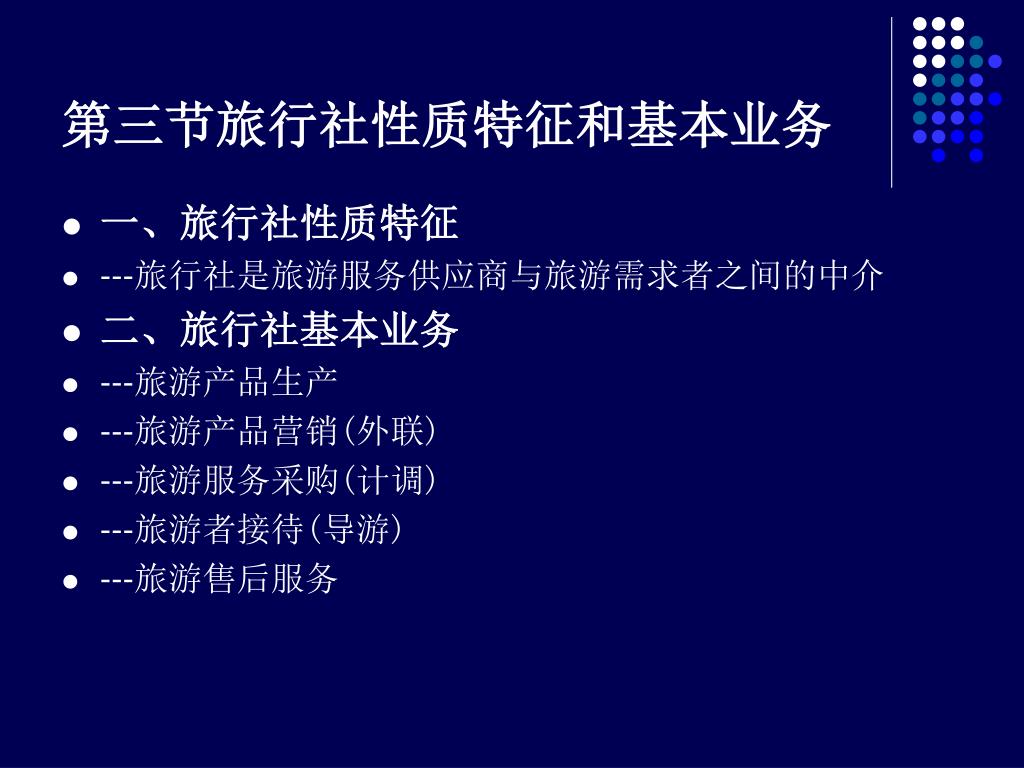 第三节旅行社性质特征和基本业务

- 一、旅行社性质特征
- ---旅行社是旅游服务供应商与旅游需求者之间的中介
- 二、旅行社基本业务
- ---旅游产品生产
- ---旅游产品营销(外联)
- ---旅游服务采购(计调)
- ---旅游者接待(导游)
- ---旅游售后服务